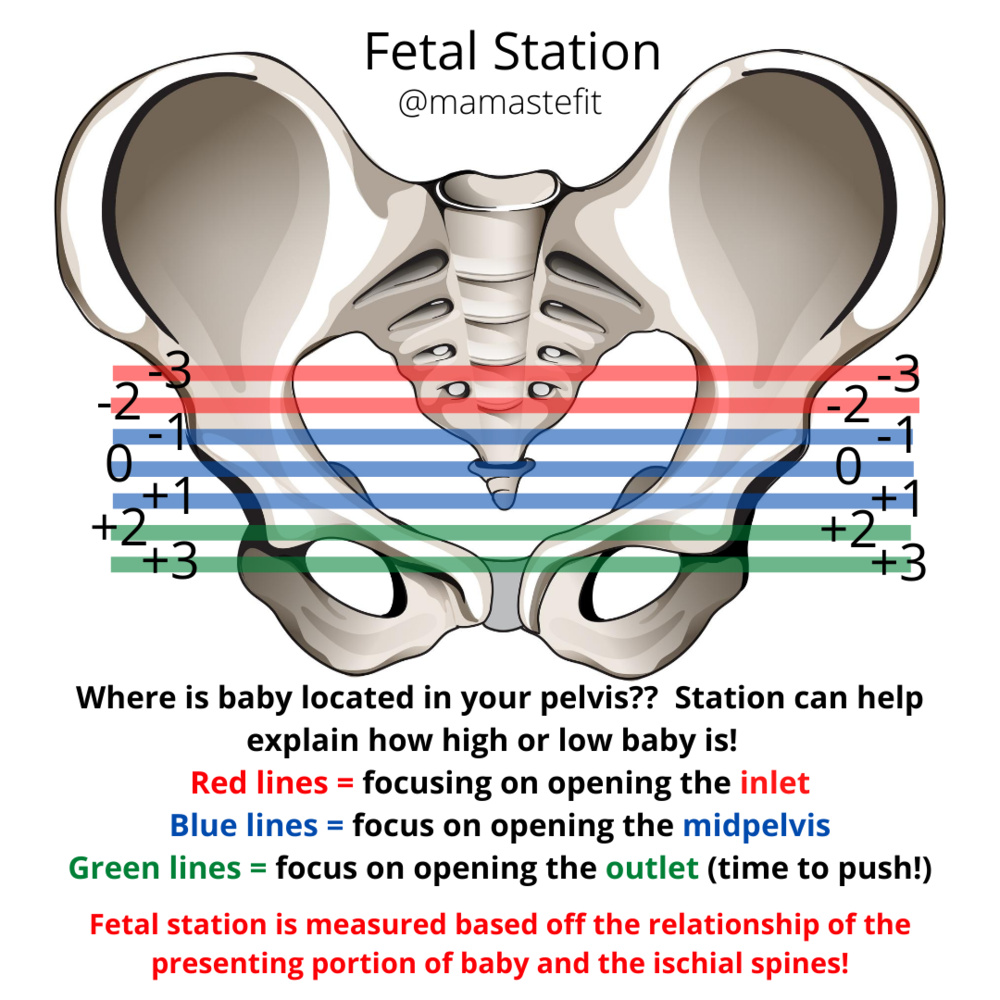 Fetal Station
@mamastefit

-3
-2
-1
0
+1
+2
+3

-3
-2
-1
0
+1
+2
+3

Where is baby located in your pelvis?? Station can help explain how high or low baby is!
Red lines = focusing on opening the inlet
Blue lines = focus on opening the midpelvis
Green lines = focus on opening the outlet (time to push!)

Fetal station is measured based off the relationship of the presenting portion of baby and the ischial spines!